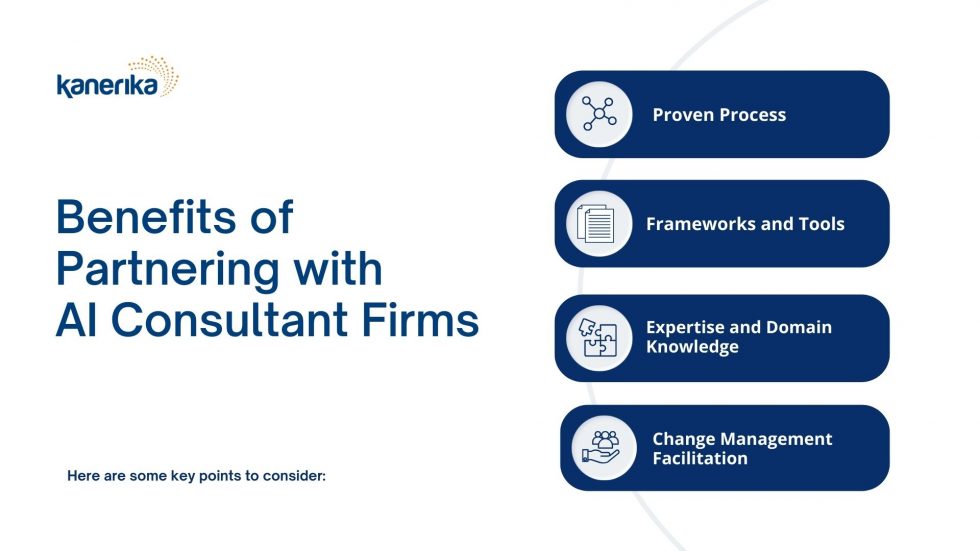 kanerika

Benefits of Partnering with AI Consultant Firms

Here are some key points to consider:

Proven Process

Frameworks and Tools

Expertise and Domain Knowledge

Change Management Facilitation